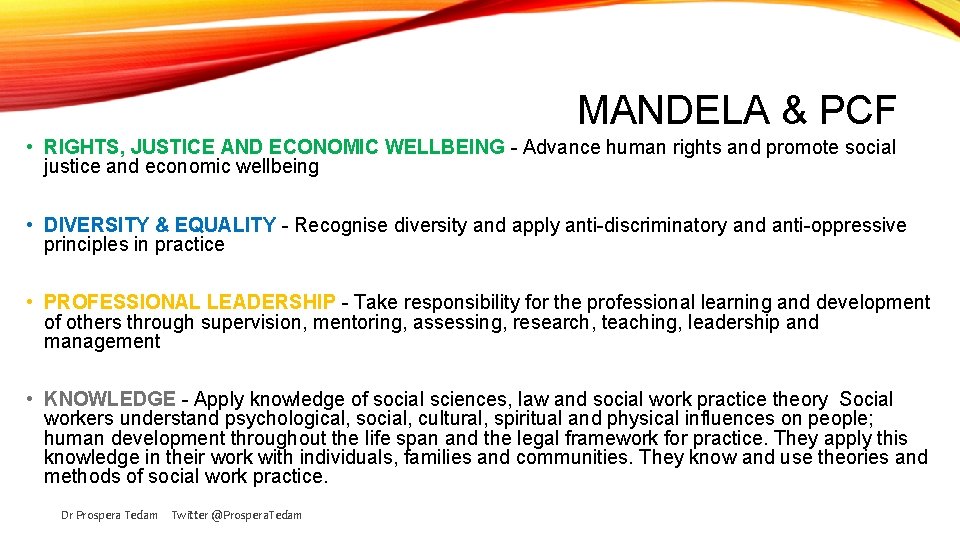 MANDELA & PCF

• RIGHTS, JUSTICE AND ECONOMIC WELLBEING - Advance human rights and promote social justice and economic wellbeing

• DIVERSITY & EQUALITY - Recognise diversity and apply anti-discriminatory and anti-oppressive principles in practice

• PROFESSIONAL LEADERSHIP - Take responsibility for the professional learning and development of others through supervision, mentoring, assessing, research, teaching, leadership and management

• KNOWLEDGE - Apply knowledge of social sciences, law and social work practice theory Social workers understand psychological, social, cultural, spiritual and physical influences on people; human development throughout the life span and the legal framework for practice. They apply this knowledge in their work with individuals, families and communities. They know and use theories and methods of social work practice.

Dr Prospera Tedam Twitter @ProsperaTedam